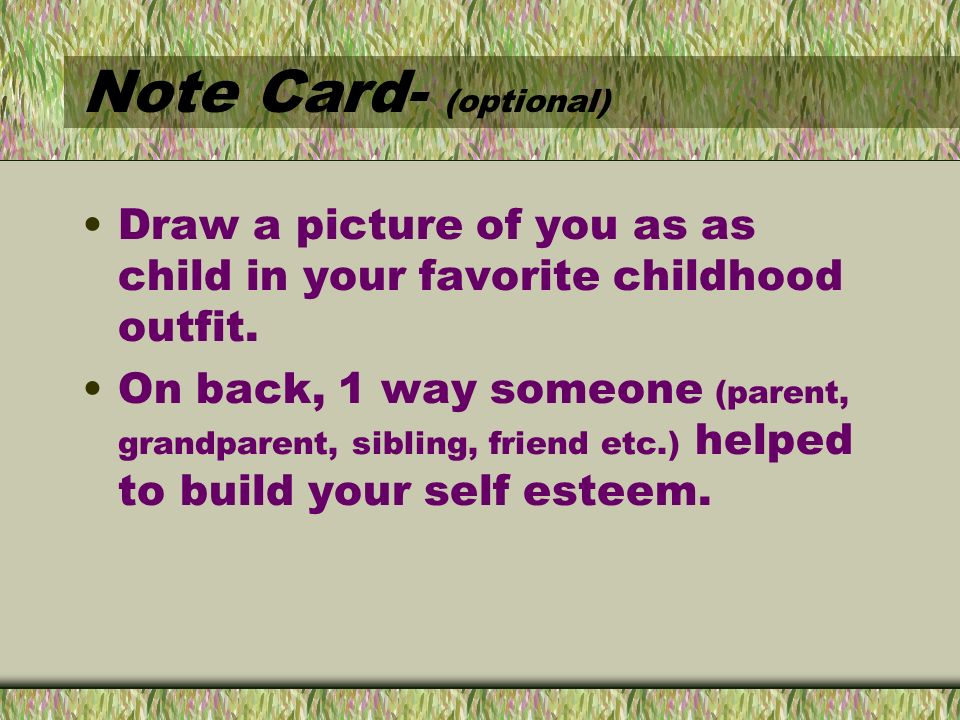 Note Card- (optional)

• Draw a picture of you as as child in your favorite childhood outfit.
• On back, 1 way someone (parent, grandparent, sibling, friend etc.) helped to build your self esteem.